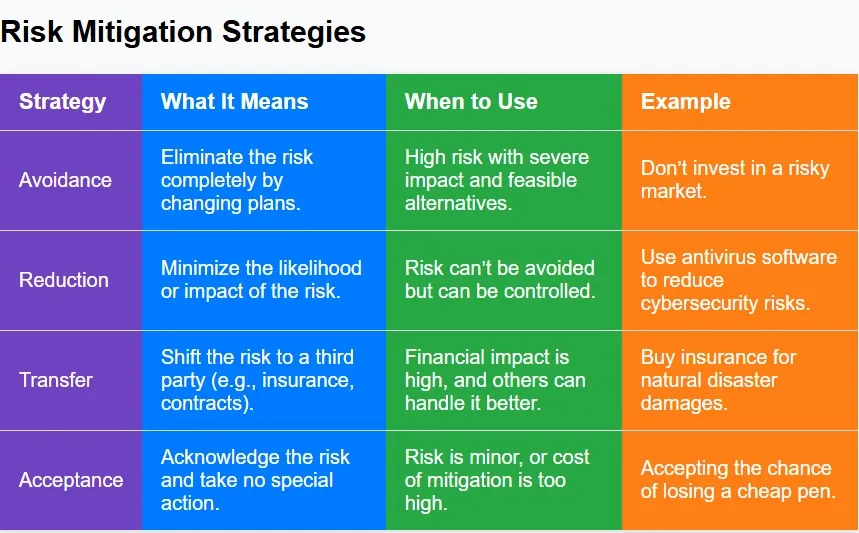 Risk Mitigation Strategies

| Strategy | What It Means | When to Use | Example |
|---|---|---|---|
| Avoidance | Eliminate the risk completely by changing plans. | High risk with severe impact and feasible alternatives. | Don't invest in a risky market. |
| Reduction | Minimize the likelihood or impact of the risk. | Risk can't be avoided but can be controlled. | Use antivirus software to reduce cybersecurity risks. |
| Transfer | Shift the risk to a third party (e.g., insurance, contracts). | Financial impact is high, and others can handle it better. | Buy insurance for natural disaster damages. |
| Acceptance | Acknowledge the risk and take no special action. | Risk is minor, or cost of mitigation is too high. | Accepting the chance of losing a cheap pen. |